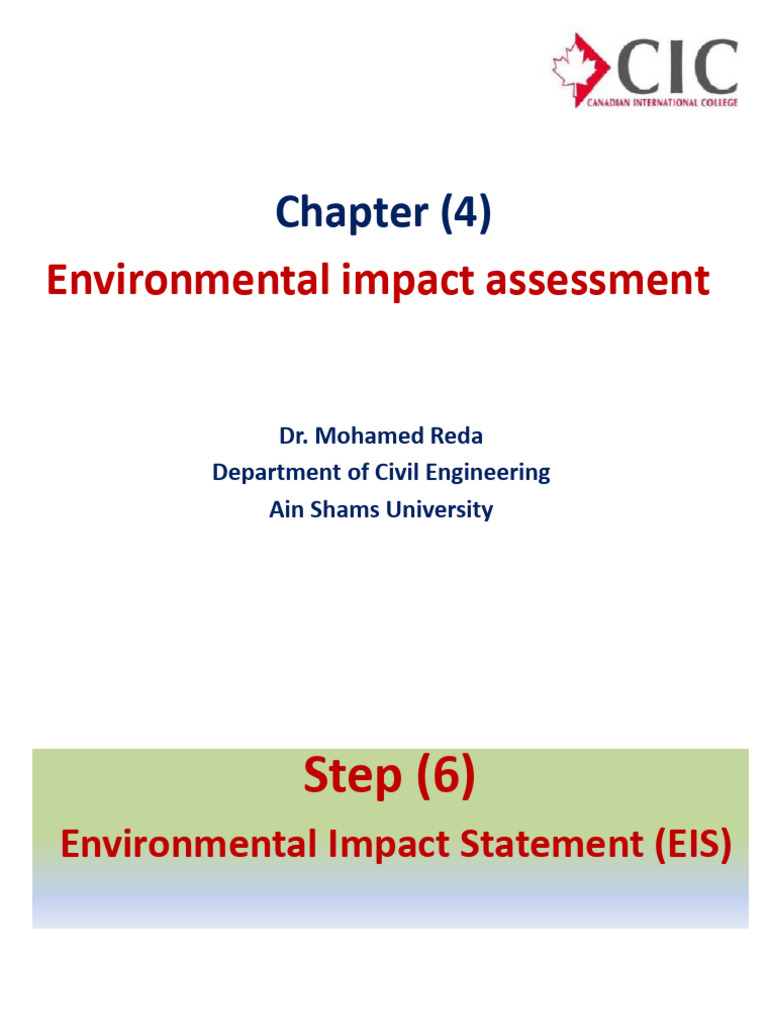 CIC
CANADIAN INTERNATIONAL COLLEGE

Chapter (4)

Environmental impact assessment

Dr. Mohamed Reda
Department of Civil Engineering
Ain Shams University

Step (6)

Environmental Impact Statement (EIS)